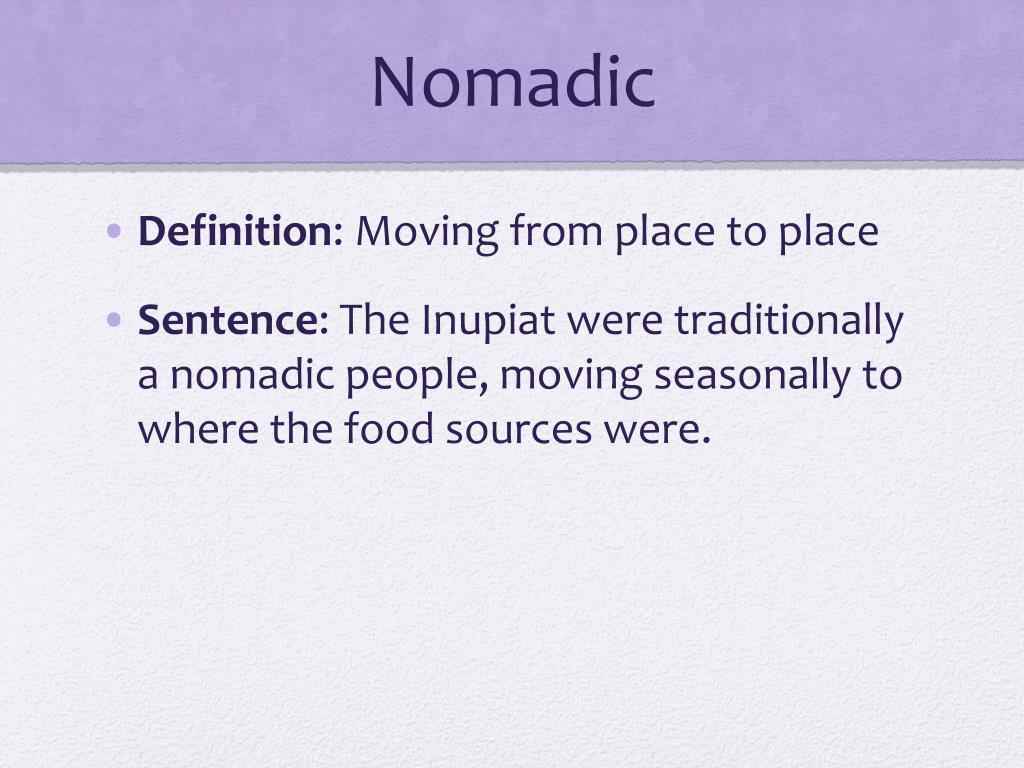 Nomadic

• Definition: Moving from place to place

• Sentence: The Inupiat were traditionally a nomadic people, moving seasonally to where the food sources were.